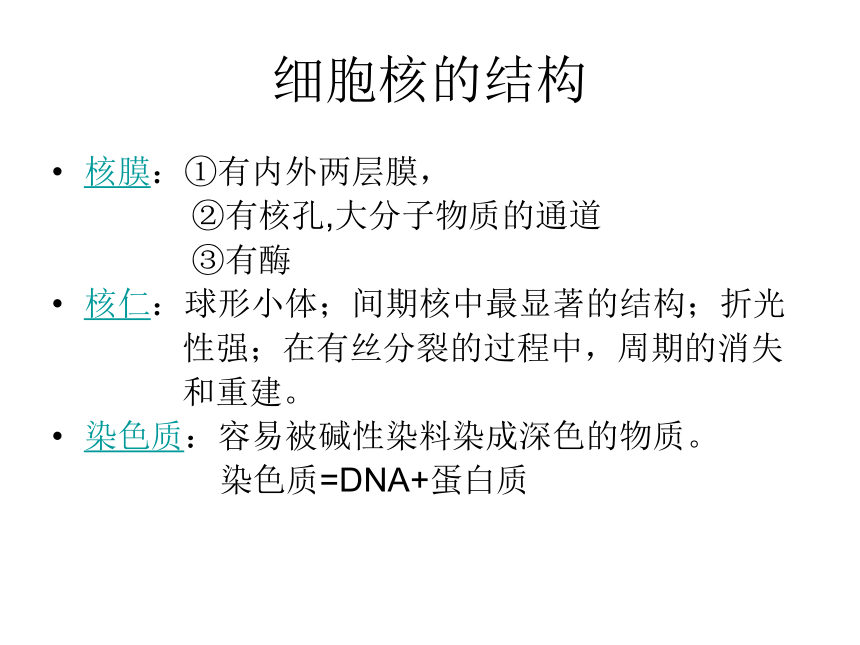 细胞核的结构

• 核膜：①有内外两层膜，
②有核孔,大分子物质的通道
③有酶

• 核仁：球形小体；间期核中最显著的结构；折光性强；在有丝分裂的过程中，周期的消失和重建。

• 染色质：容易被碱性染料染成深色的物质。
染色质=DNA+蛋白质